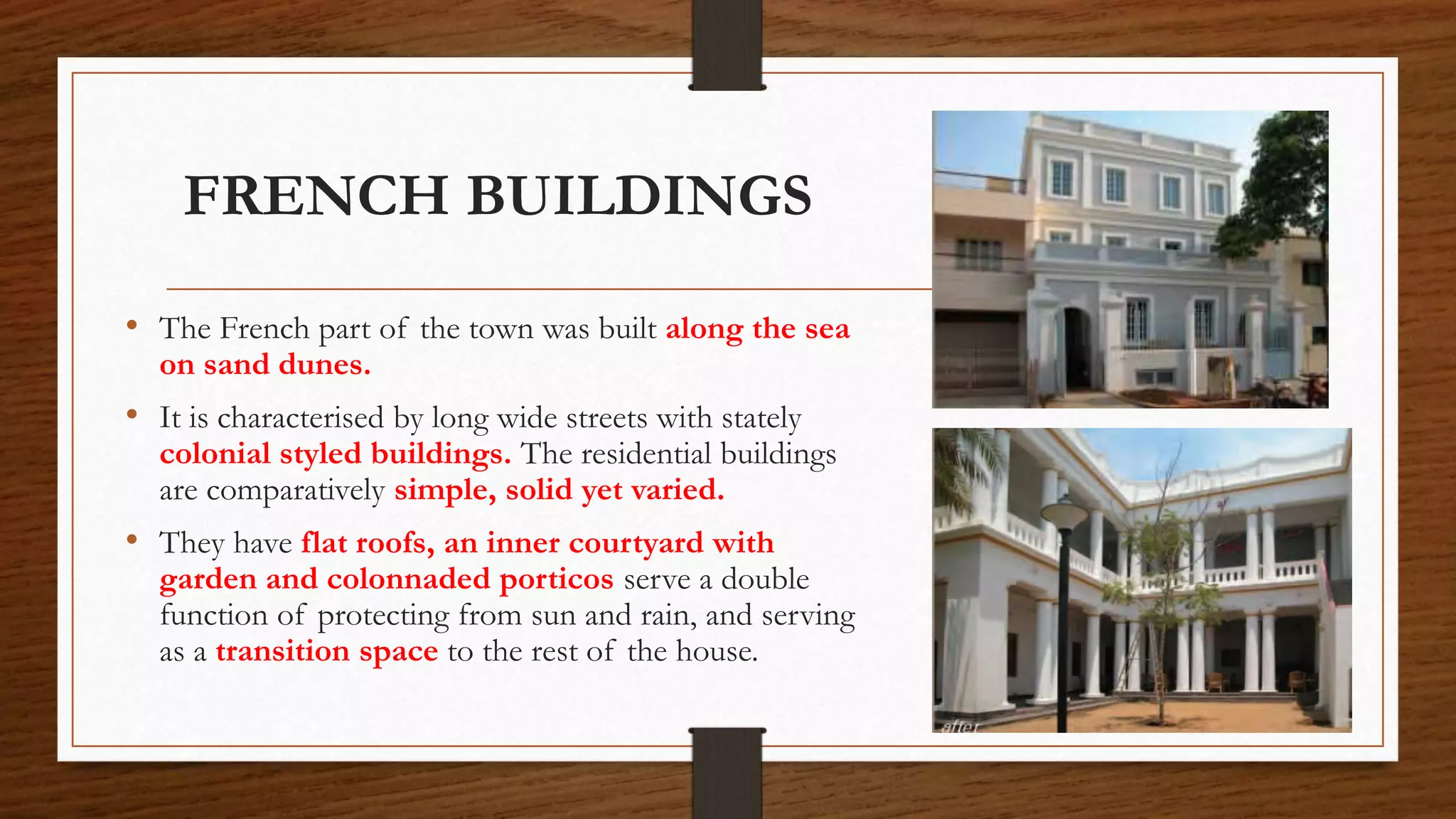 FRENCH BUILDINGS

• The French part of the town was built along the sea on sand dunes.

• It is characterised by long wide streets with stately colonial styled buildings. The residential buildings are comparatively simple, solid yet varied.

• They have flat roofs, an inner courtyard with garden and colonnaded porticos serve a double function of protecting from sun and rain, and serving as a transition space to the rest of the house.

after